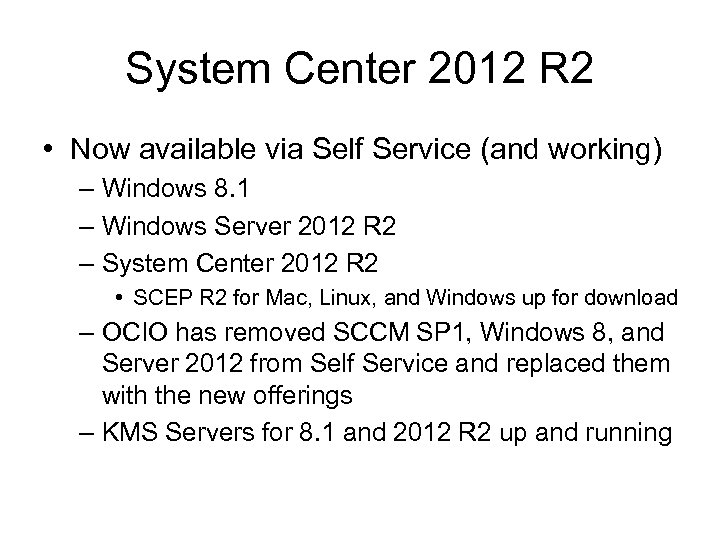 System Center 2012 R2

• Now available via Self Service (and working)
– Windows 8.1
– Windows Server 2012 R2
– System Center 2012 R2
• SCEP R2 for Mac, Linux, and Windows up for download
– OCIO has removed SCCM SP1, Windows 8, and Server 2012 from Self Service and replaced them with the new offerings
– KMS Servers for 8.1 and 2012 R2 up and running